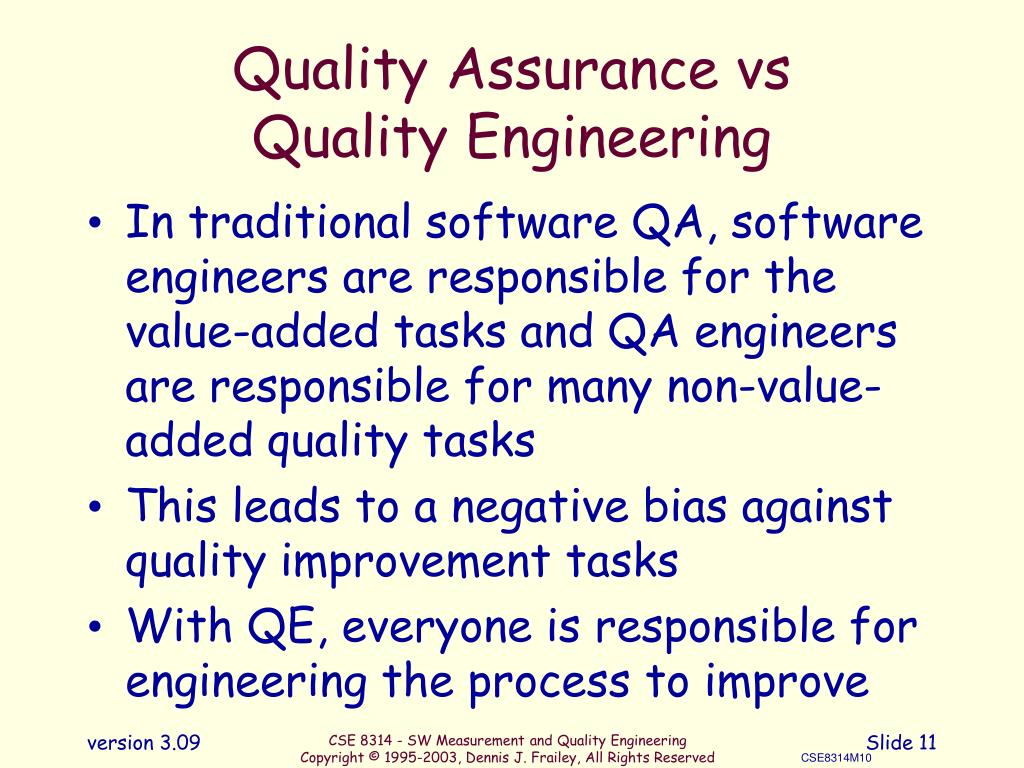 Quality Assurance vs Quality Engineering

• In traditional software QA, software engineers are responsible for the value-added tasks and QA engineers are responsible for many non-value-added quality tasks
• This leads to a negative bias against quality improvement tasks
• With QE, everyone is responsible for engineering the process to improve

version 3.09

CSE 8314 - SW Measurement and Quality Engineering
Copyright © 1995-2003, Dennis J. Frailey, All Rights Reserved

Slide 11
CSE8314M10